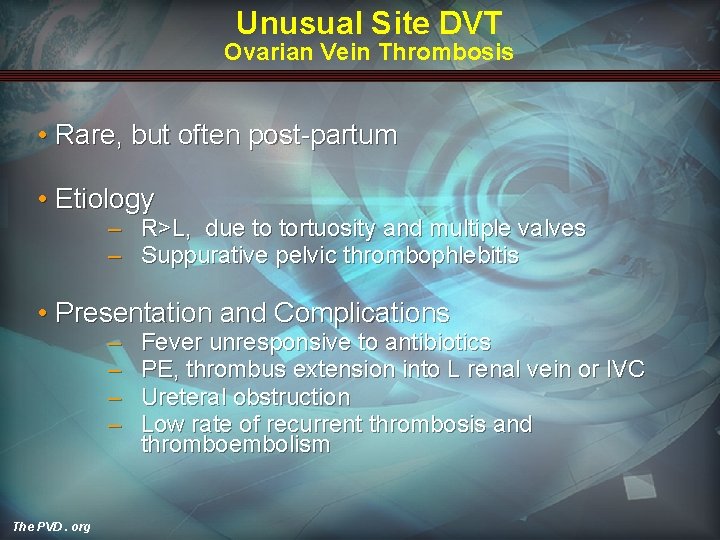 Unusual Site DVT
Ovarian Vein Thrombosis

• Rare, but often post-partum

• Etiology
– R>L, due to tortuosity and multiple valves
– Suppurative pelvic thrombophlebitis

• Presentation and Complications
– Fever unresponsive to antibiotics
– PE, thrombus extension into L renal vein or IVC
– Ureteral obstruction
– Low rate of recurrent thrombosis and thromboembolism

The PVD . org